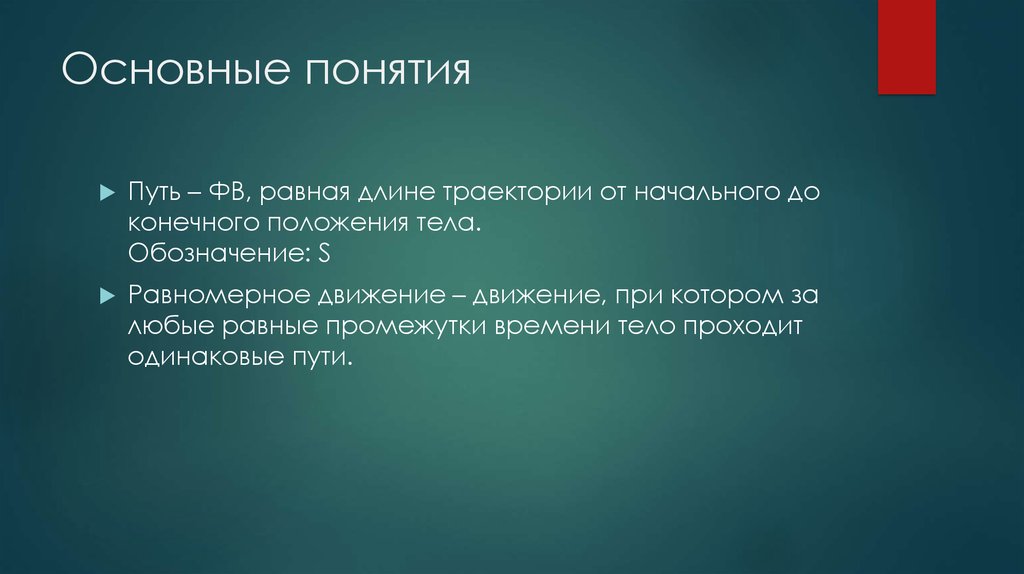 Основные понятия

Путь – ФВ, равная длине траектории от начального до конечного положения тела.
Обозначение: S

Равномерное движение – движение, при котором за любые равные промежутки времени тело проходит одинаковые пути.